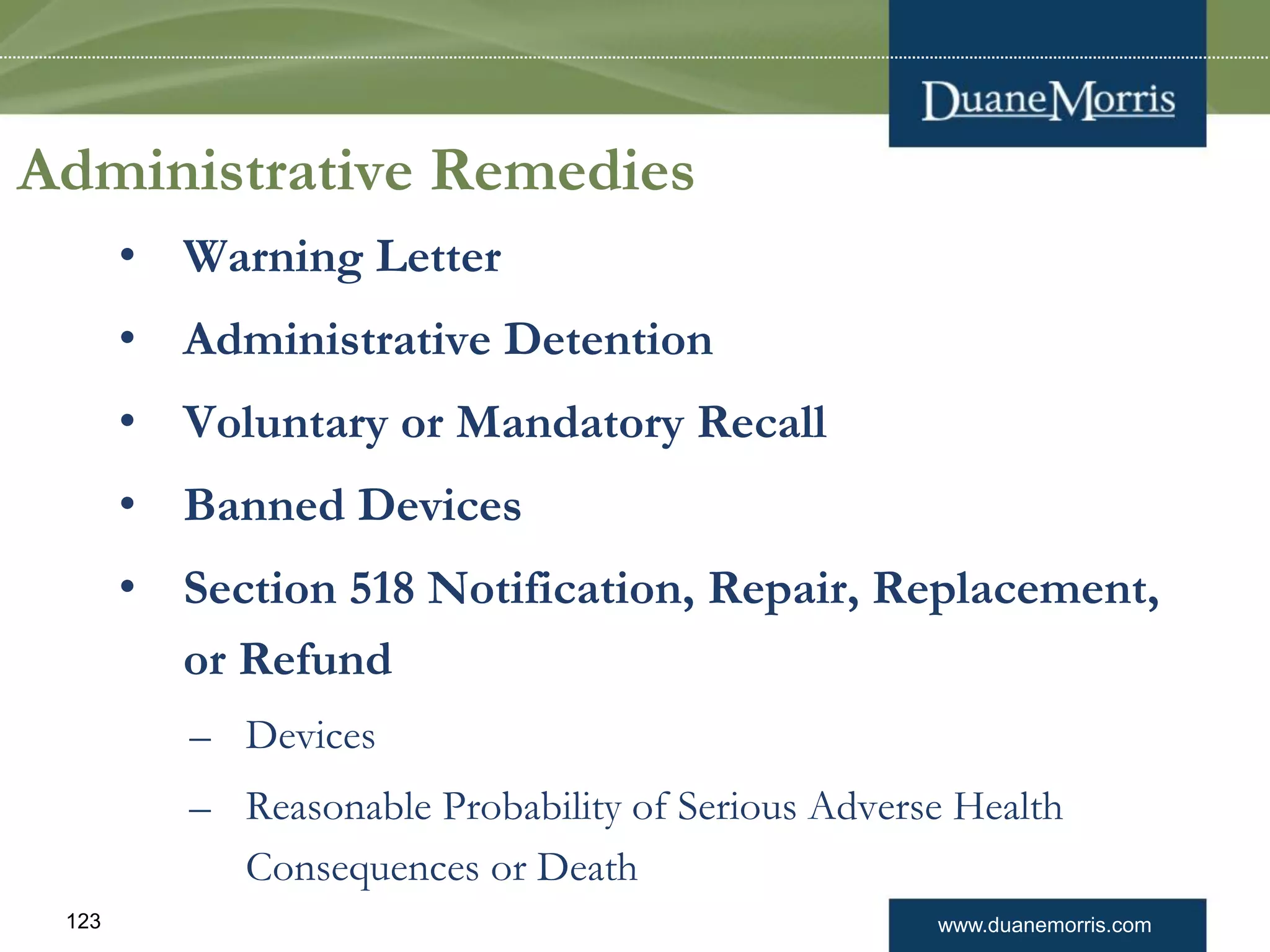 DuaneMorris

Administrative Remedies

• Warning Letter
• Administrative Detention
• Voluntary or Mandatory Recall
• Banned Devices
• Section 518 Notification, Repair, Replacement, or Refund
– Devices
– Reasonable Probability of Serious Adverse Health Consequences or Death

123

www.duanemorris.com